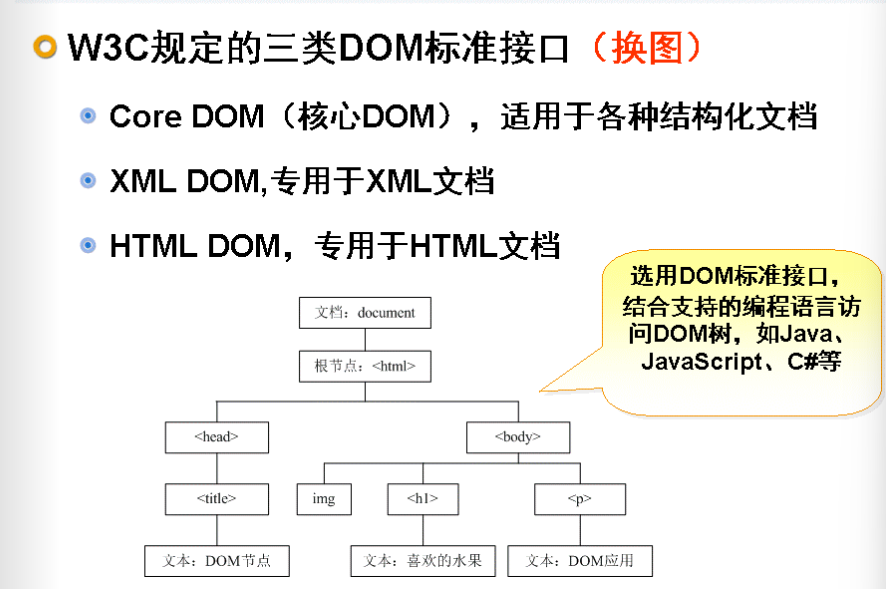 W3C规定的三类DOM标准接口（换图）

Core DOM（核心DOM），适用于各种结构化文档

XML DOM,专用于XML文档

HTML DOM，专用于HTML文档

选用DOM标准接口，结合支持的编程语言访问DOM树，如Java、JavaScript、C#等

文档：document

根节点：<html>

<head>

<body>

<title>

img

<h1>

<p>

文本：DOM节点

文本：喜欢的水果

文本：DOM应用